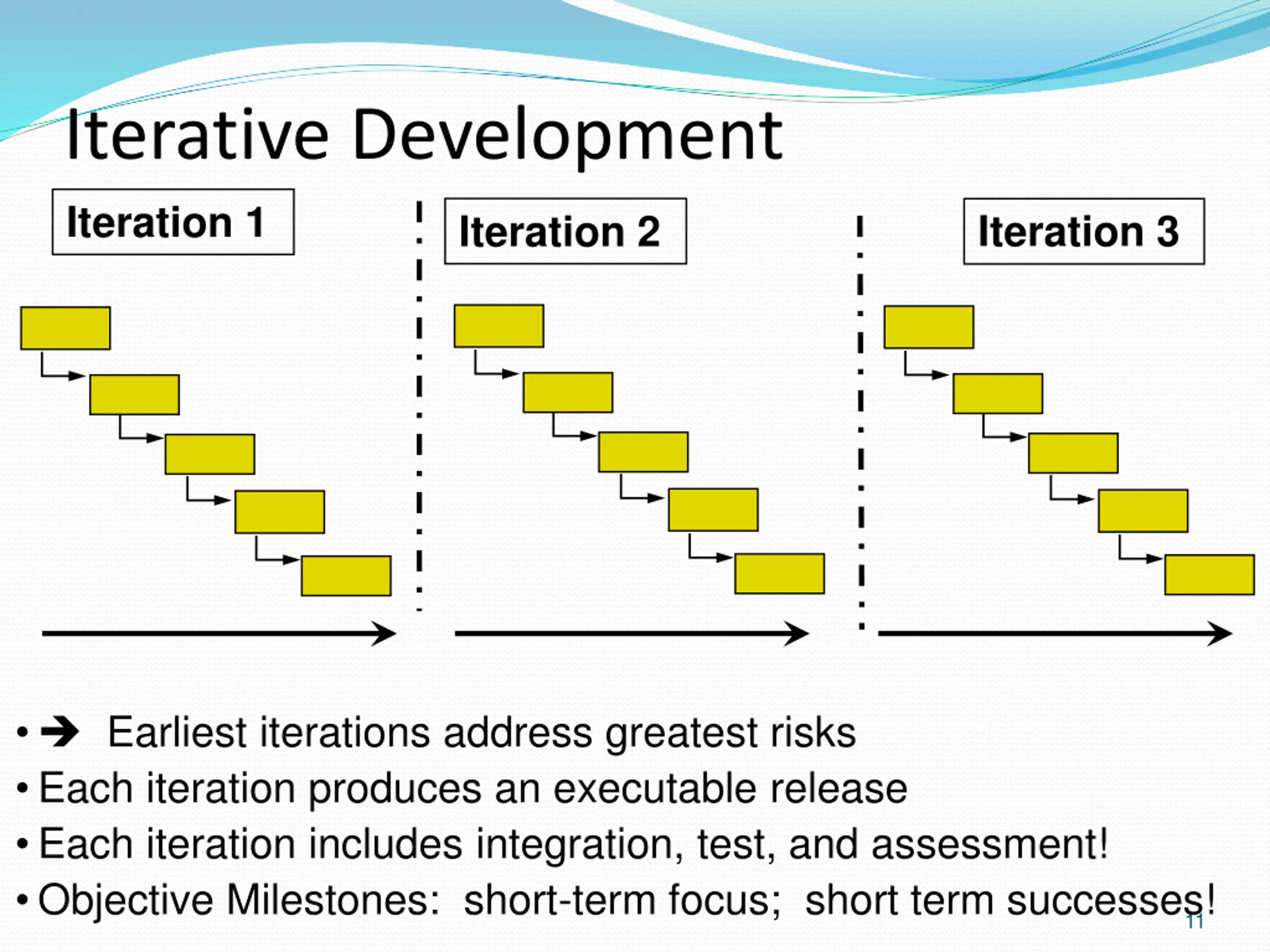 Iterative Development

Iteration 1

Iteration 2

Iteration 3

• ➔ Earliest iterations address greatest risks
• Each iteration produces an executable release
• Each iteration includes integration, test, and assessment!
• Objective Milestones: short-term focus; short term successes!

11